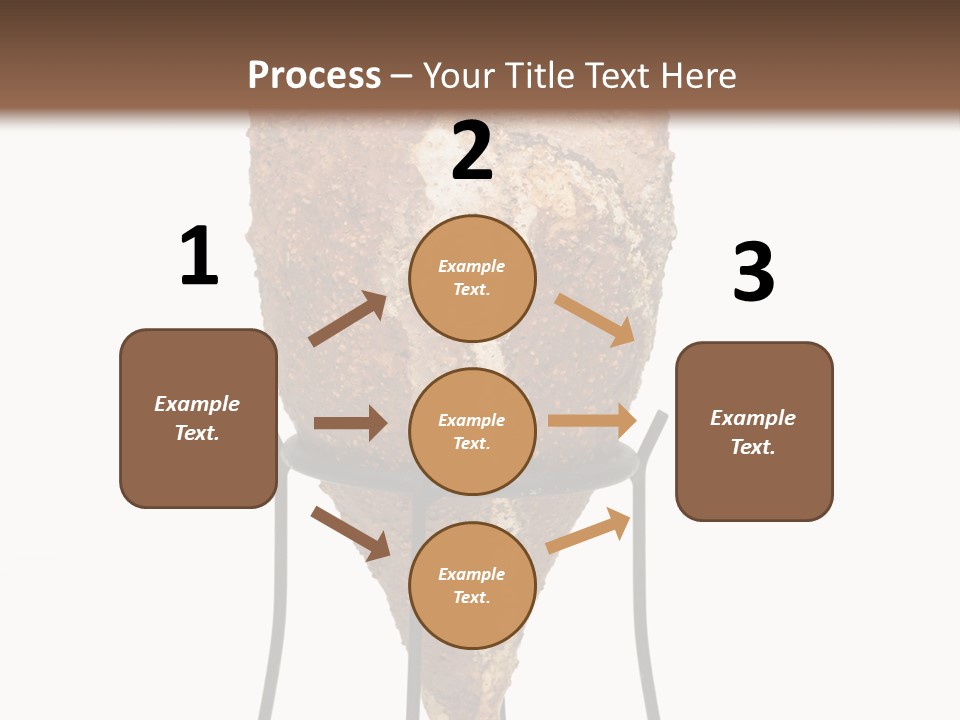 Process – Your Title Text Here

1

Example Text.

2

Example Text.

Example Text.

Example Text.

3

Example Text.